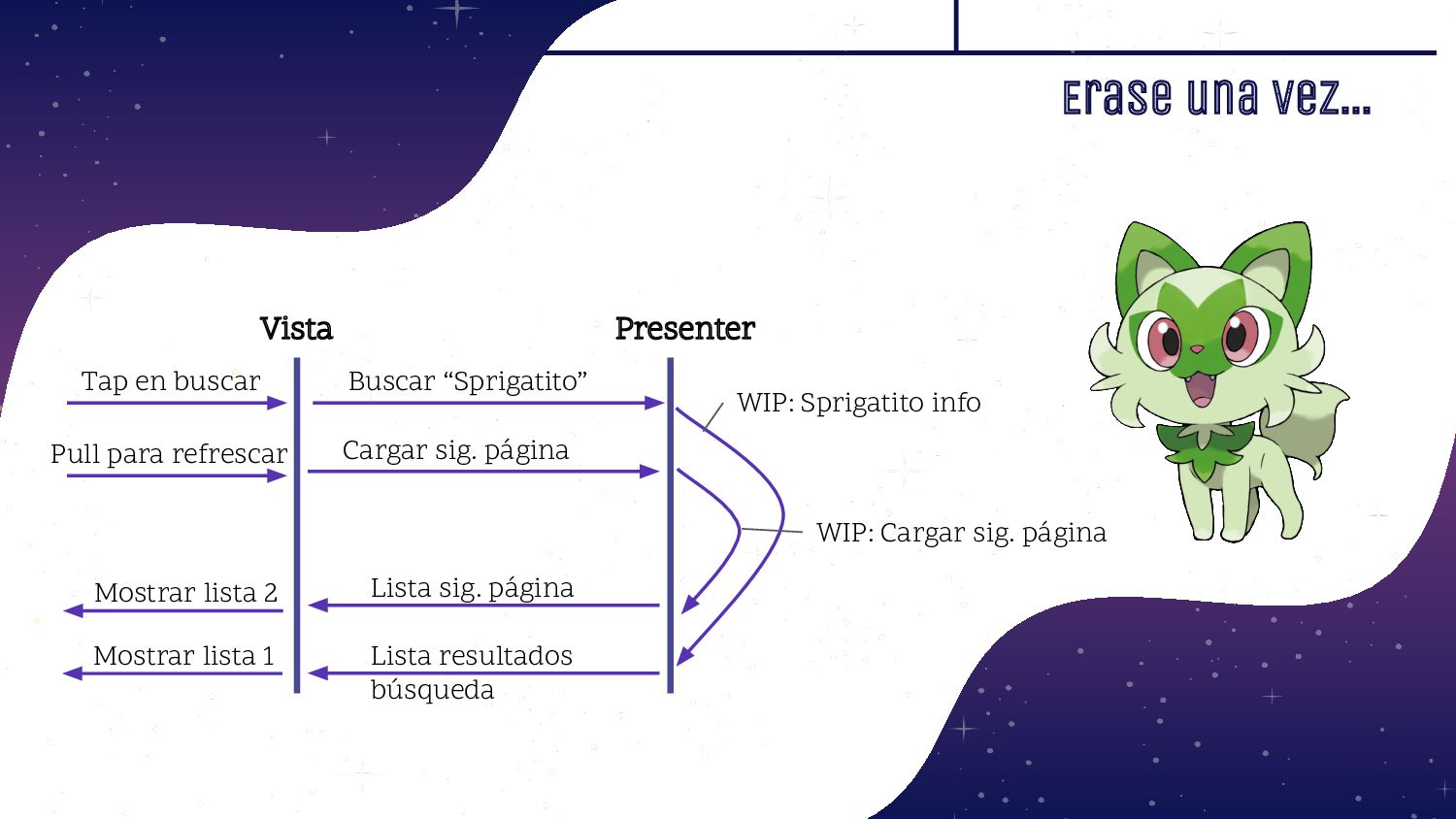 Erase una vez...

Vista

Presenter

Tap en buscar

Buscar “Sprigatito”

WIP: Sprigatito info

Pull para refrescar

Cargar sig. página

WIP: Cargar sig. página

Mostrar lista 2

Lista sig. página

Mostrar lista 1

Lista resultados búsqueda